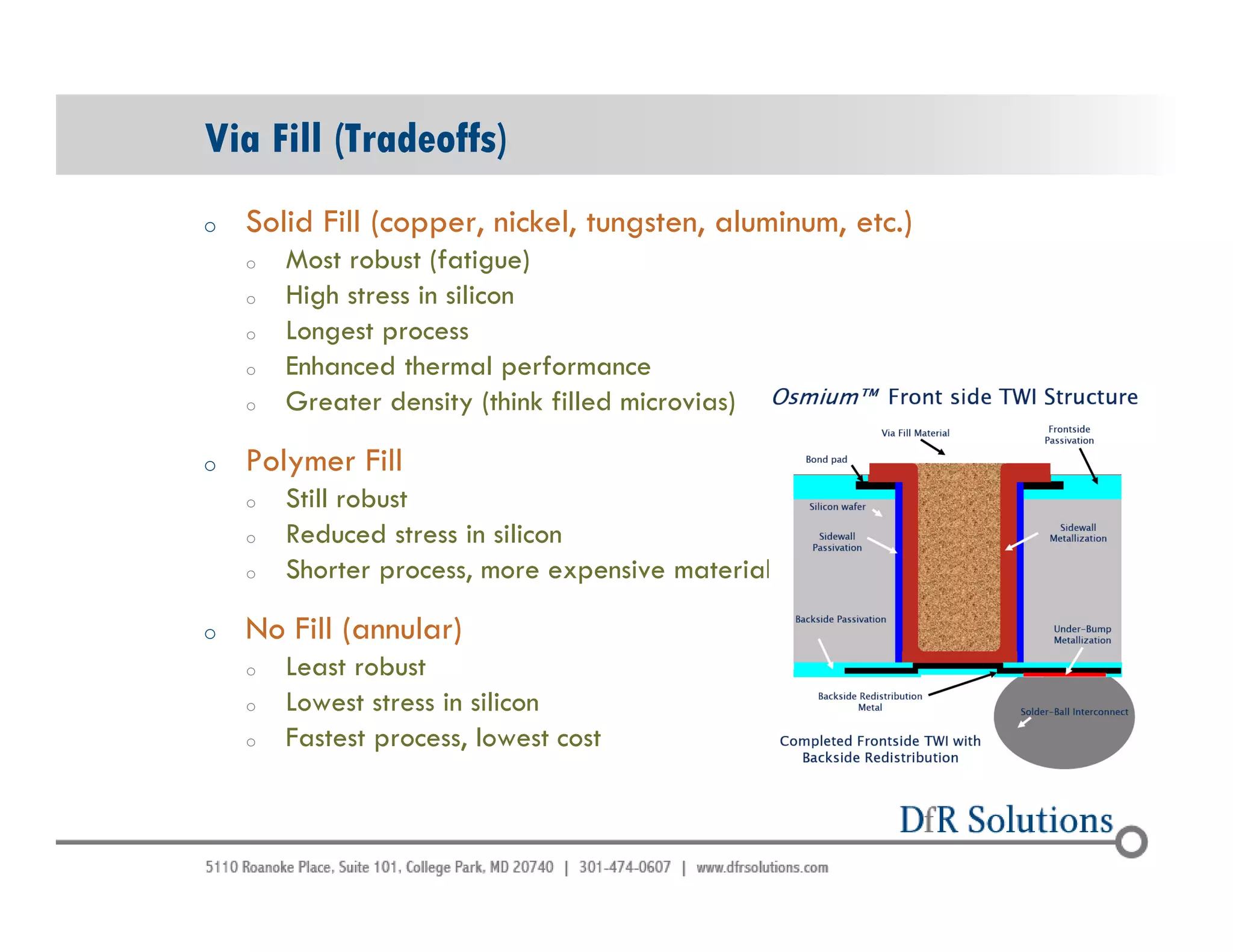 Via Fill (Tradeoffs)

○ Solid Fill (copper, nickel, tungsten, aluminum, etc.)
 ○ Most robust (fatigue)
 ○ High stress in silicon
 ○ Longest process
 ○ Enhanced thermal performance
 ○ Greater density (think filled microvias)

○ Polymer Fill
 ○ Still robust
 ○ Reduced stress in silicon
 ○ Shorter process, more expensive material

○ No Fill (annular)
 ○ Least robust
 ○ Lowest stress in silicon
 ○ Fastest process, lowest cost

Osmium™ Front side TWI Structure

Via Fill Material
Frontside Passivation
Bond pad
Silicon wafer
Sidewall Passivation
Sidewall Metallization
Backside Passivation
Under-Bump Metallization
Backside Redistribution Metal
Solder-Ball Interconnect

Completed Frontside TWI with Backside Redistribution

DfR Solutions

5110 Roanoke Place, Suite 101, College Park, MD 20740 | 301-474-0607 | www.dfrsolutions.com